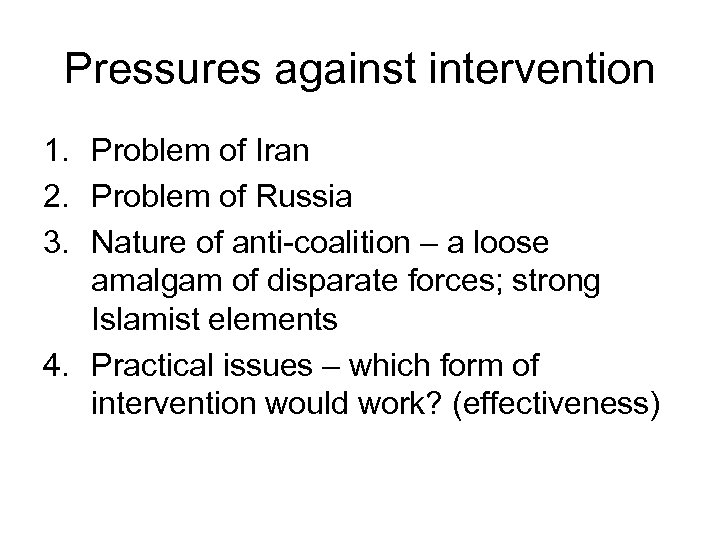 Pressures against intervention

1. Problem of Iran
2. Problem of Russia
3. Nature of anti-coalition – a loose amalgam of disparate forces; strong Islamist elements
4. Practical issues – which form of intervention would work? (effectiveness)